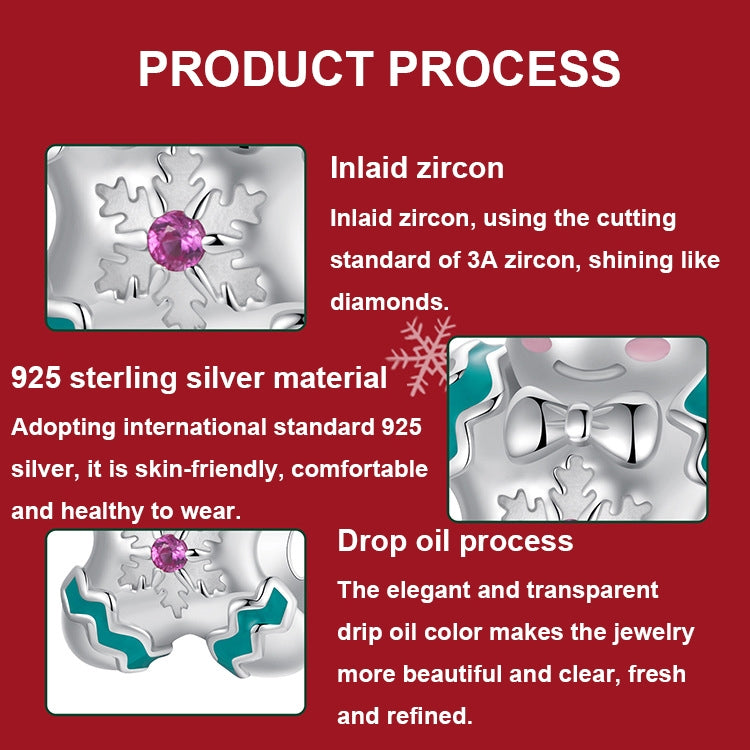 PRODUCT PROCESS

Inlaid zircon

Inlaid zircon, using the cutting standard of 3A zircon, shining like diamonds.

925 sterling silver material

Adopting international standard 925 silver, it is skin-friendly, comfortable and healthy to wear.

Drop oil process

The elegant and transparent drip oil color makes the jewelry more beautiful and clear, fresh and refined.